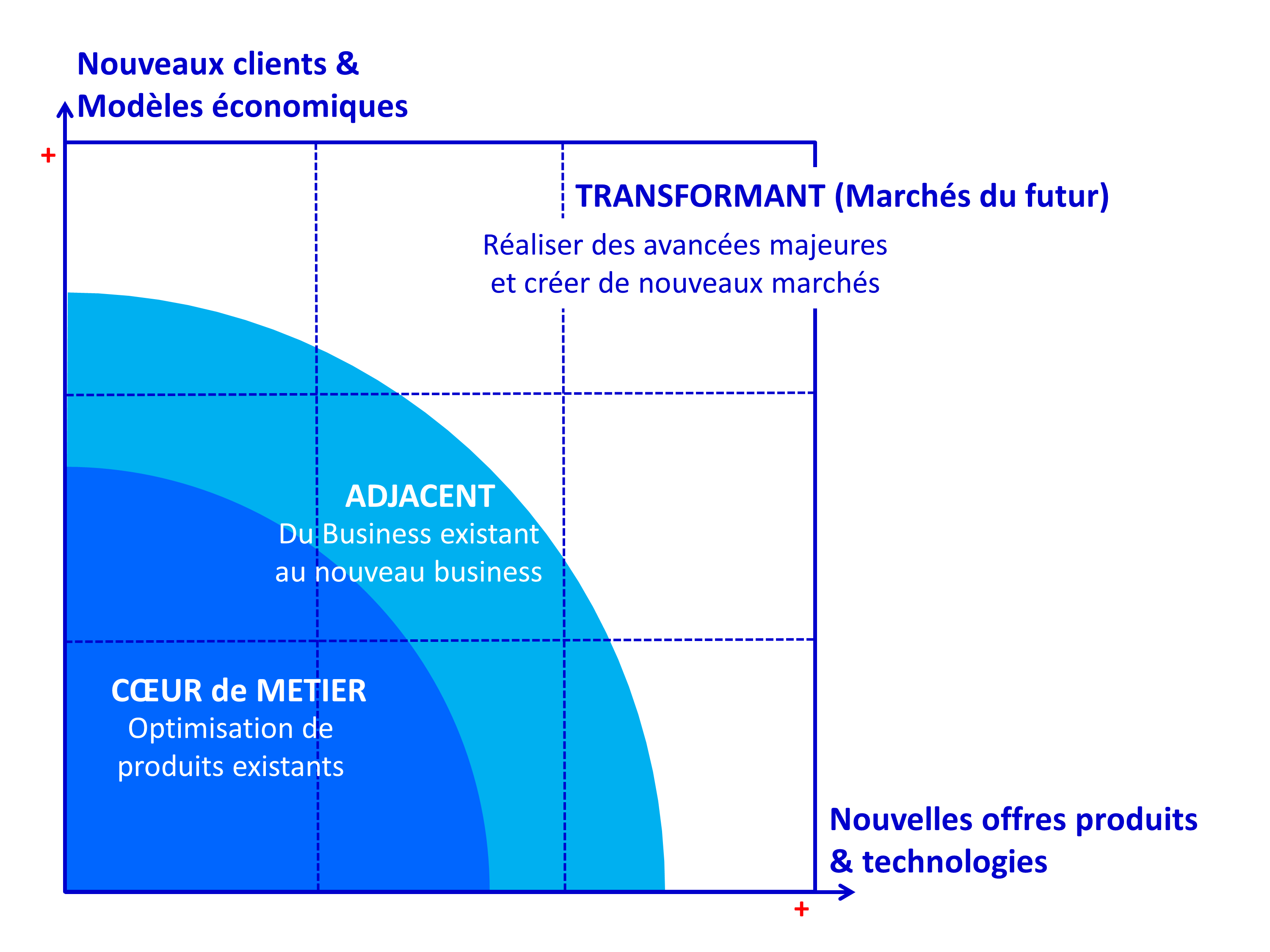 Nouveaux clients &
Modèles économiques

+

TRANSFORMANT (Marchés du futur)

Réaliser des avancées majeures
et créer de nouveaux marchés

ADJACENT
Du Business existant
au nouveau business

CŒUR de METIER
Optimisation de
produits existants

Nouvelles offres produits
& technologies

+